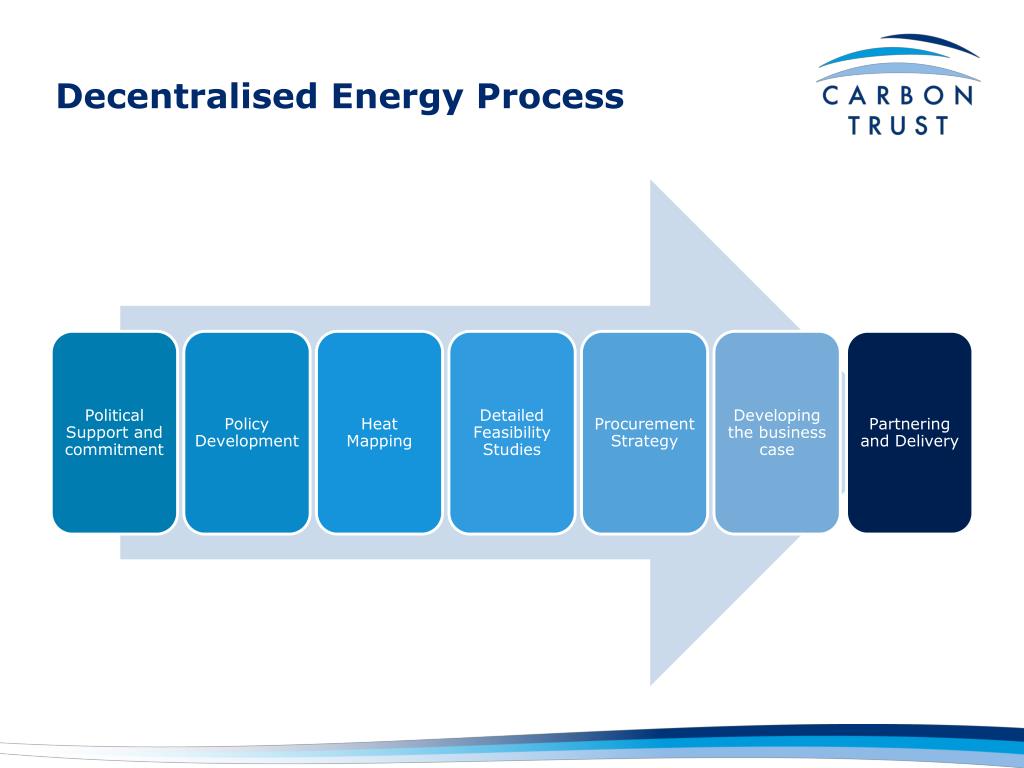 Decentralised Energy Process

CARBON TRUST

Political Support and commitment

Policy Development

Heat Mapping

Detailed Feasibility Studies

Procurement Strategy

Developing the business case

Partnering and Delivery